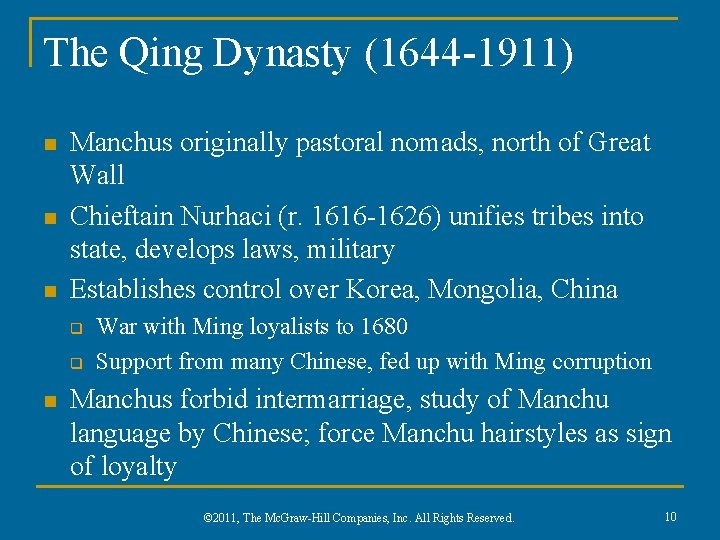 The Qing Dynasty (1644-1911)

- Manchus originally pastoral nomads, north of Great Wall
- Chieftain Nurhaci (r. 1616-1626) unifies tribes into state, develops laws, military
- Establishes control over Korea, Mongolia, China
  - War with Ming loyalists to 1680
  - Support from many Chinese, fed up with Ming corruption
- Manchus forbid intermarriage, study of Manchu language by Chinese; force Manchu hairstyles as sign of loyalty

©2011, The McGraw-Hill Companies, Inc. All Rights Reserved.

10